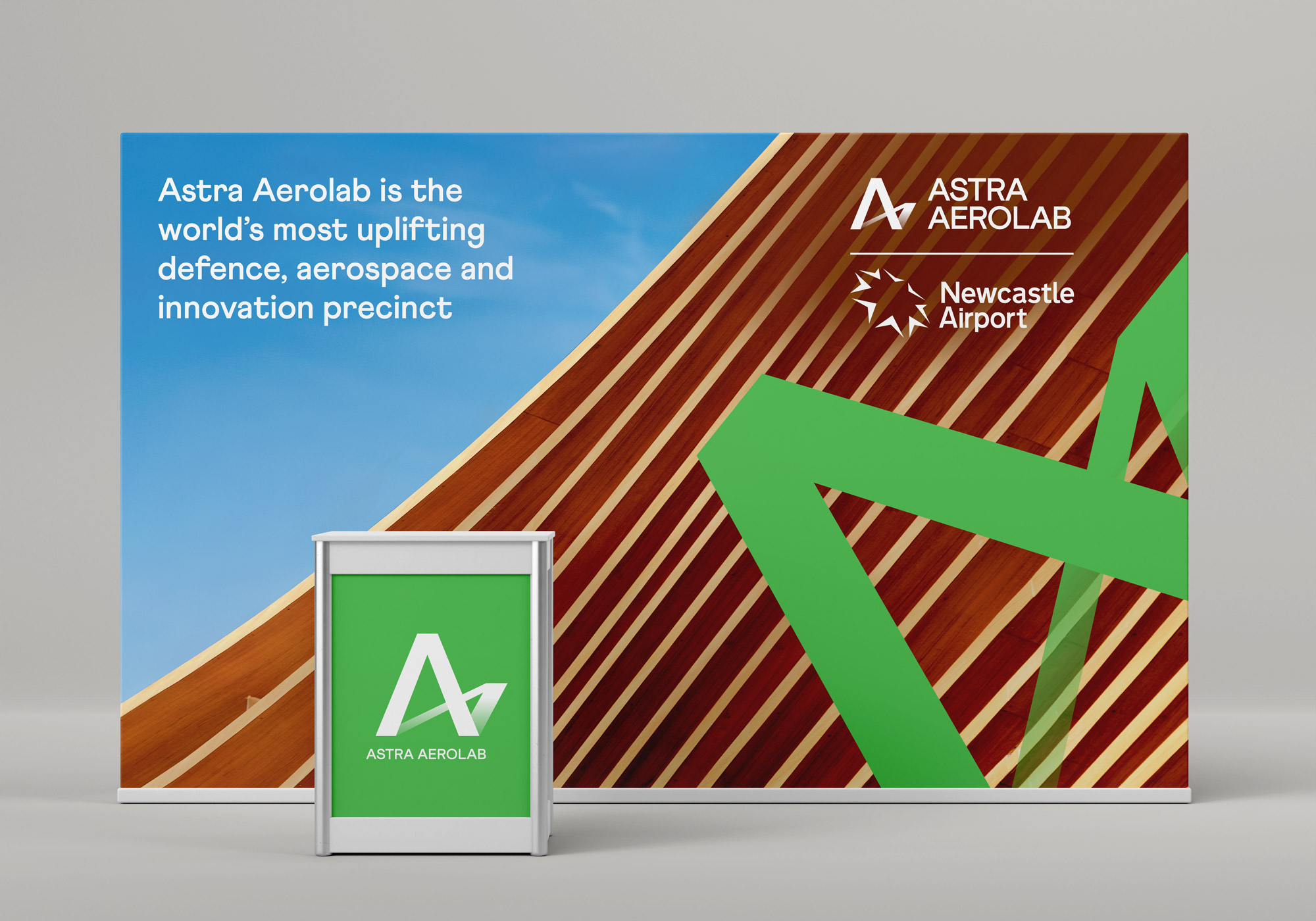 Astra Aerolab is the world's most uplifting defence, aerospace and innovation precinct

ASTRA AEROLAB

Newcastle Airport

ASTRA AEROLAB